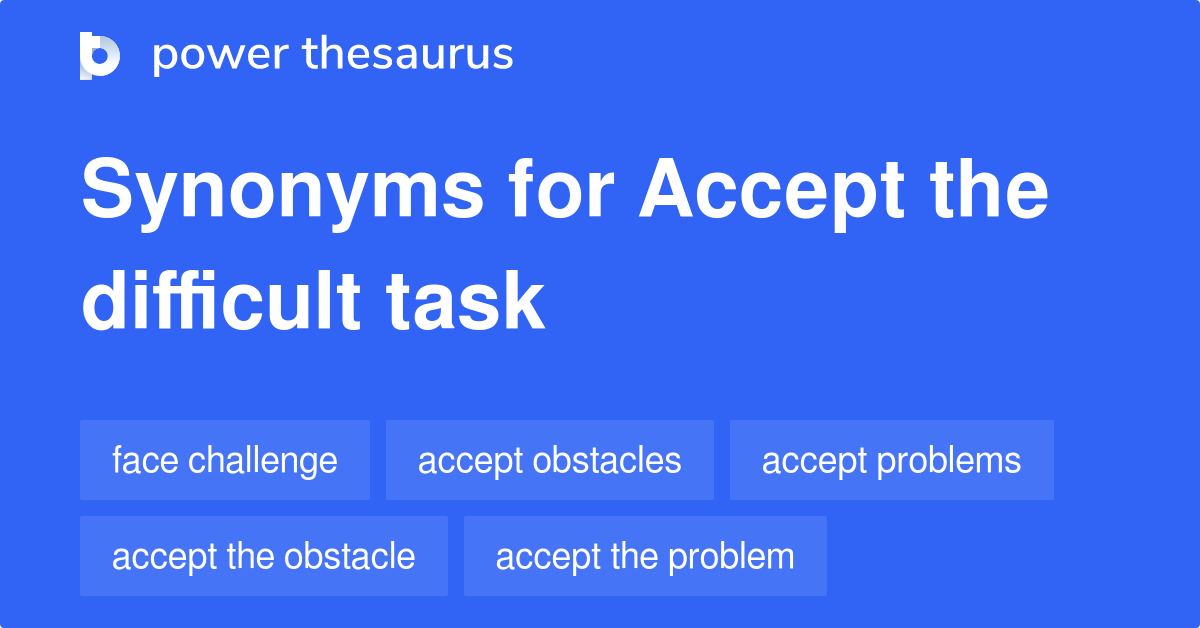 power thesaurus

Synonyms for Accept the difficult task

face challenge
accept obstacles
accept problems
accept the obstacle
accept the problem